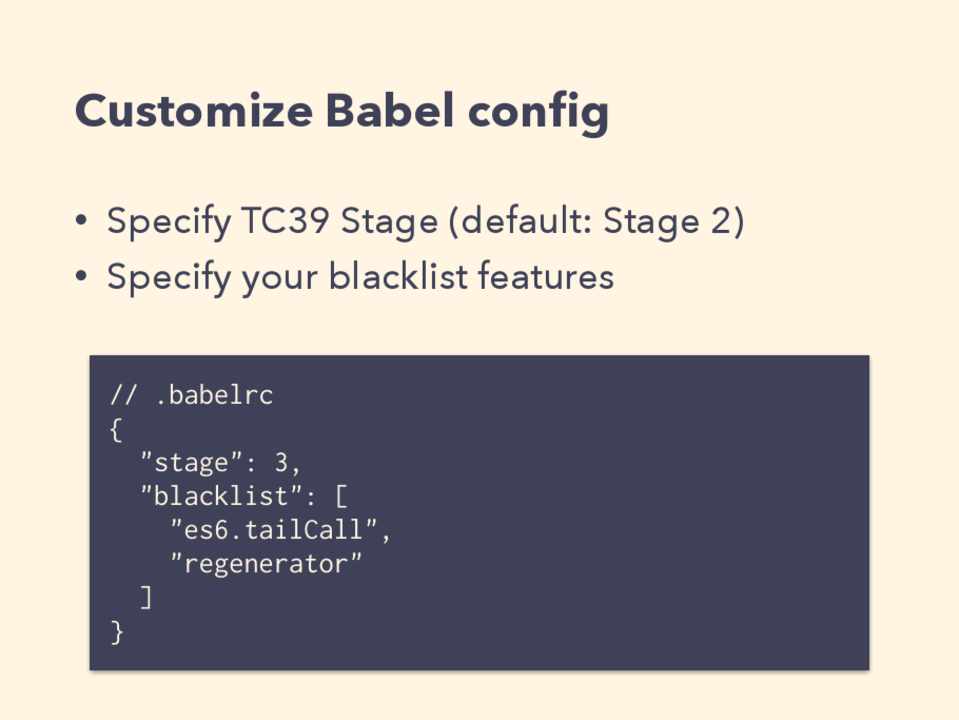 Customize Babel config

• Specify TC39 Stage (default: Stage 2)
• Specify your blacklist features

// .babelrc
{
  "stage": 3,
  "blacklist": [
    "es6.tailCall",
    "regenerator"
  ]
}